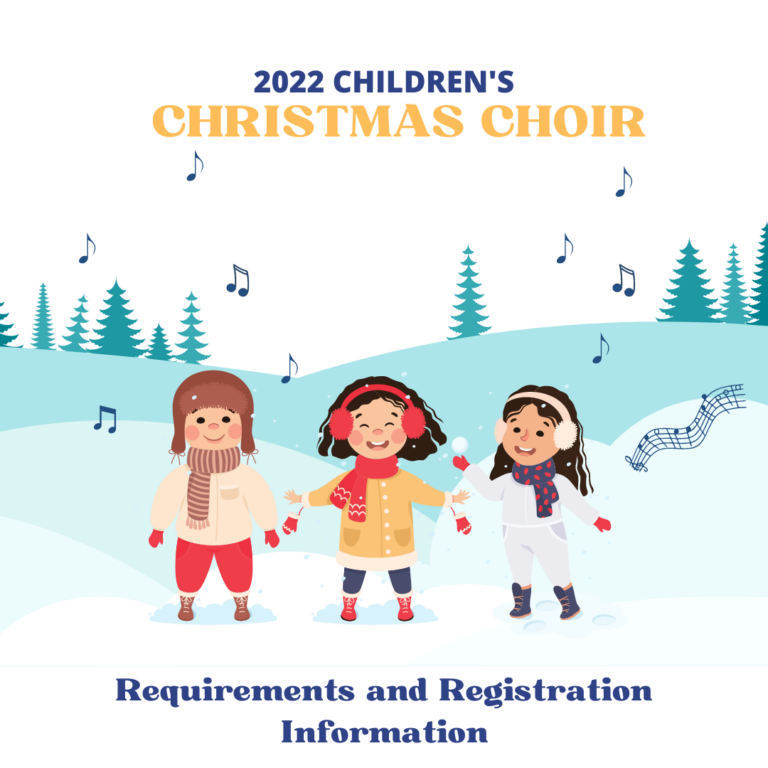 2022 CHILDREN'S
CHRISTMAS CHOIR

Requirements and Registration Information